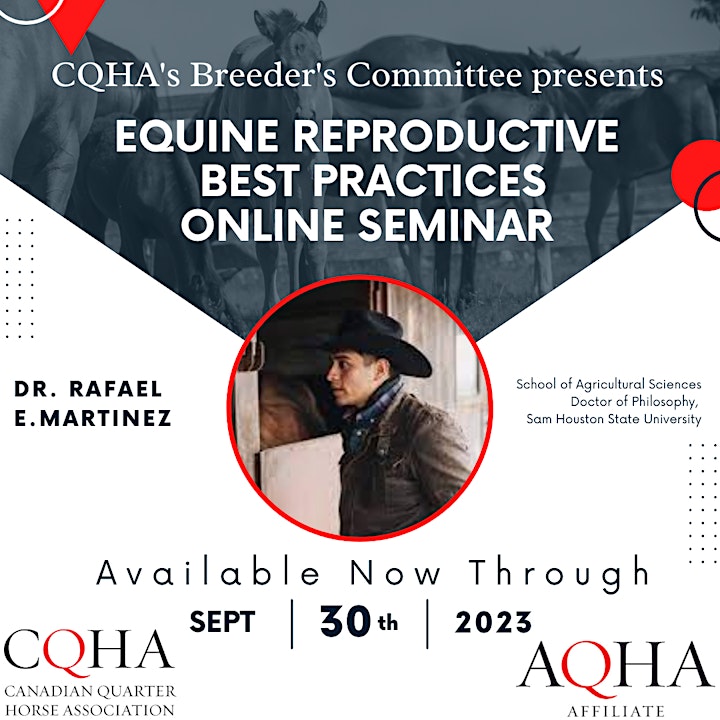 CQHA's Breeder's Committee presents

EQUINE REPRODUCTIVE BEST PRACTICES ONLINE SEMINAR

DR. RAFAEL E.MARTINEZ

School of Agricultural Sciences
Doctor of Philosophy,
Sam Houston State University

Available Now Through

SEPT | 30th | 2023

CQHA
CANADIAN QUARTER HORSE ASSOCIATION

AQHA
AFFILIATE